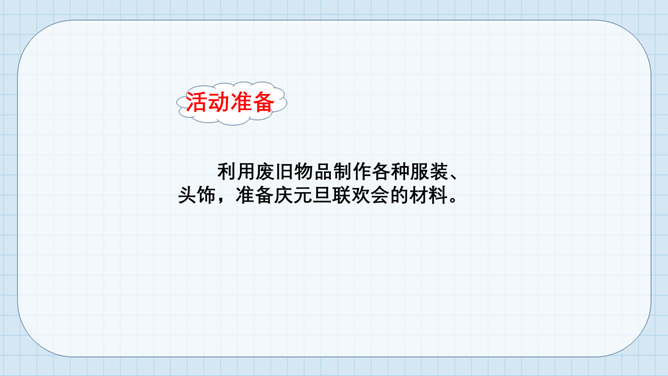 活动准备

利用废旧物品制作各种服装、头饰，准备庆元旦联欢会的材料。